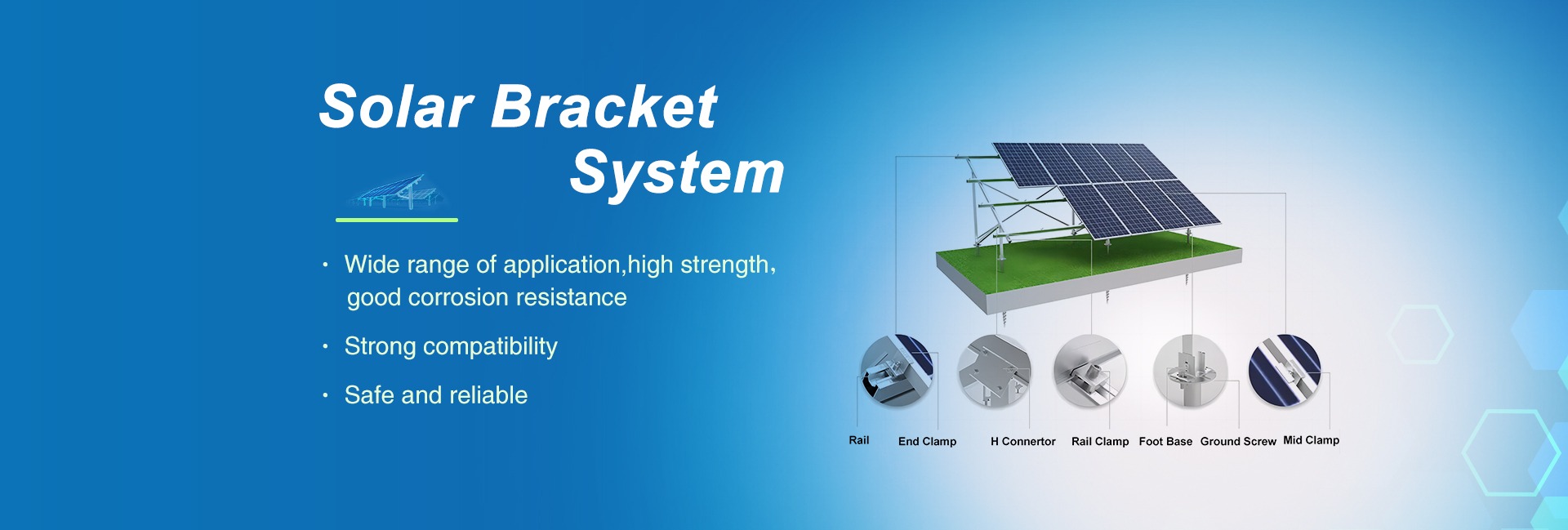 Solar Bracket System

· Wide range of application,high strength, good corrosion resistance

· Strong compatibility

· Safe and reliable

Rail End Clamp H Connertor Rail Clamp Foot Base Ground Screw Mid Clamp